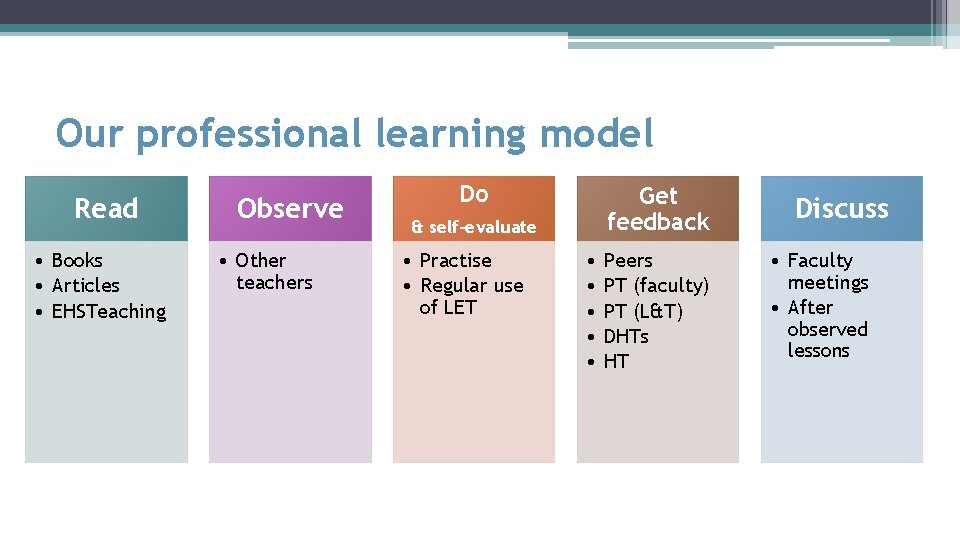 Our professional learning model

Read
• Books
• Articles
• EHSTeaching

Observe
• Other teachers

Do
& self-evaluate
• Practise
• Regular use of LET

Get feedback
• Peers
• PT (faculty)
• PT (L&T)
• DHTs
• HT

Discuss
• Faculty meetings
• After observed lessons